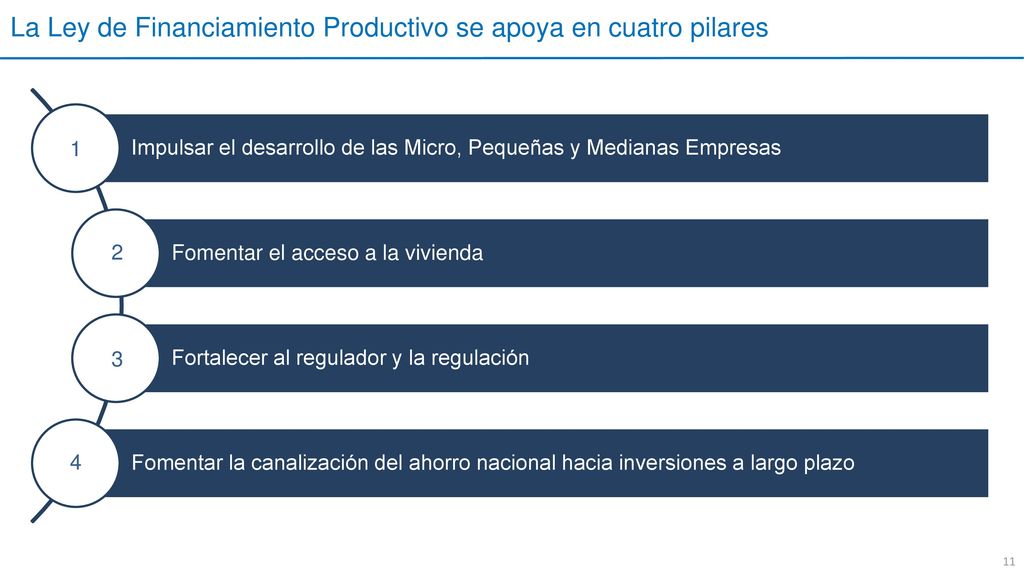 La Ley de Financiamiento Productivo se apoya en cuatro pilares

1 Impulsar el desarrollo de las Micro, Pequeñas y Medianas Empresas

2 Fomentar el acceso a la vivienda

3 Fortalecer al regulador y la regulación

4 Fomentar la canalización del ahorro nacional hacia inversiones a largo plazo

11